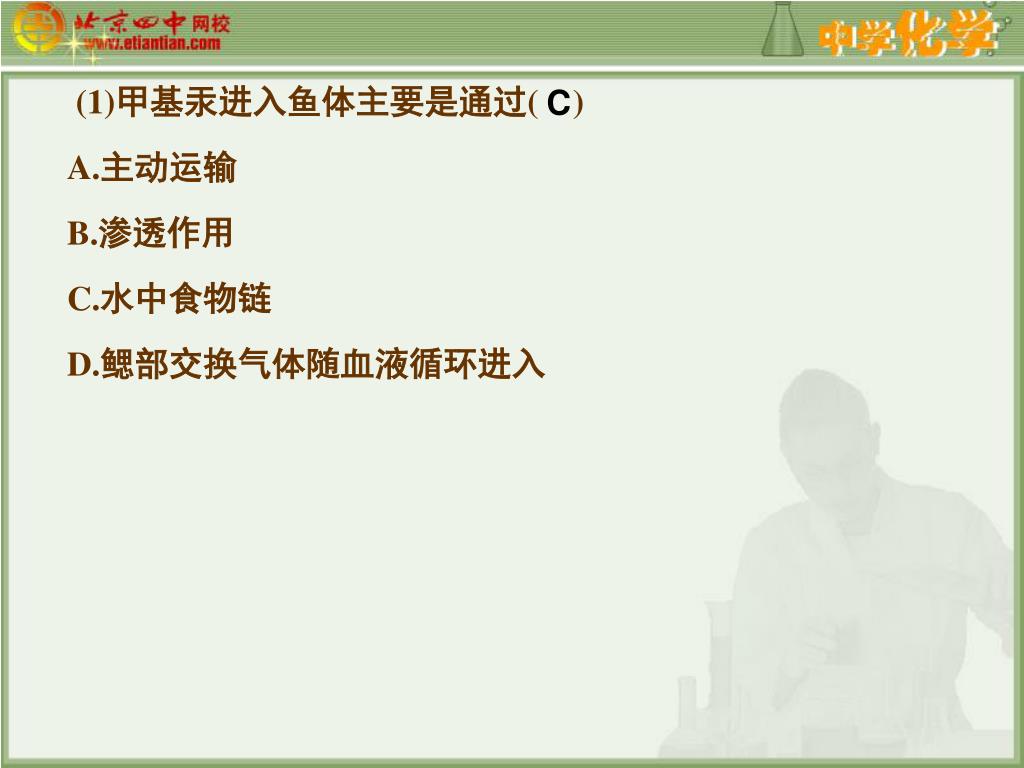 北京四中网校
www.etiantian.com

中学化学

(1)甲基汞进入鱼体主要是通过( C)

A.主动运输

B.渗透作用

C.水中食物链

D.鳃部交换气体随血液循环进入